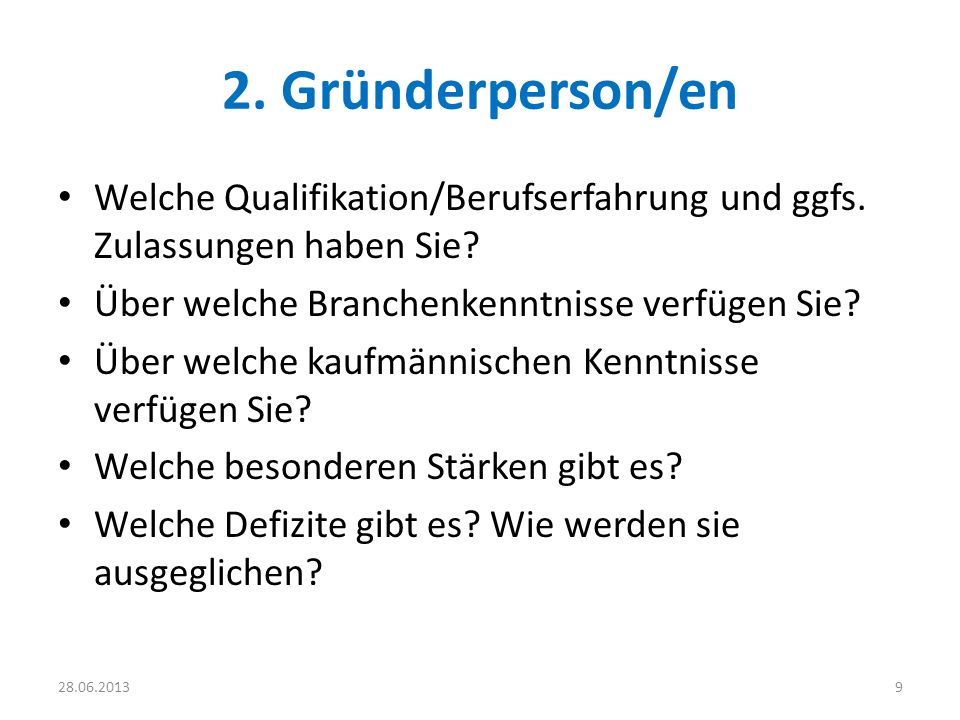 2. Gründerperson/en

• Welche Qualifikation/Berufserfahrung und ggfs. Zulassungen haben Sie?
• Über welche Branchenkenntnisse verfügen Sie?
• Über welche kaufmännischen Kenntnisse verfügen Sie?
• Welche besonderen Stärken gibt es?
• Welche Defizite gibt es? Wie werden sie ausgeglichen?

28.06.2013

9